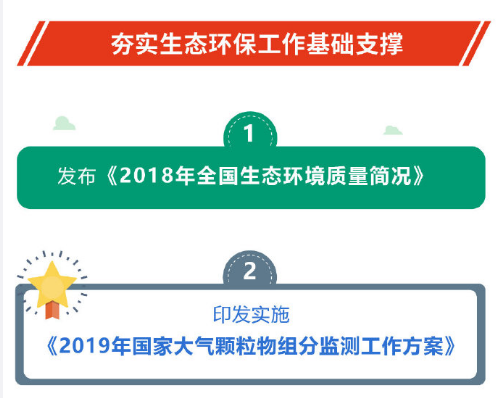 夯实生态环保工作基础支撑

1

发布《2018年全国生态环境质量简况》

2

印发实施

《2019年国家大气颗粒物组分监测工作方案》